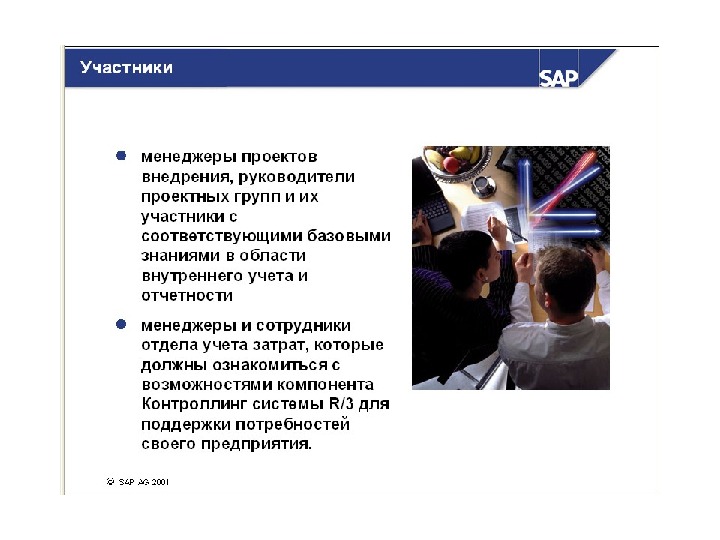 Участники

SAP

менеджеры проектов внедрения, руководители проектных групп и их участники с соответствующими базовыми знаниями в области внутреннего учета и отчетности

менеджеры и сотрудники отдела учета затрат, которые должны ознакомиться с возможностями компонента Контроллинг системы R/3 для поддержки потребностей своего предприятия.

© SAP AG 2001